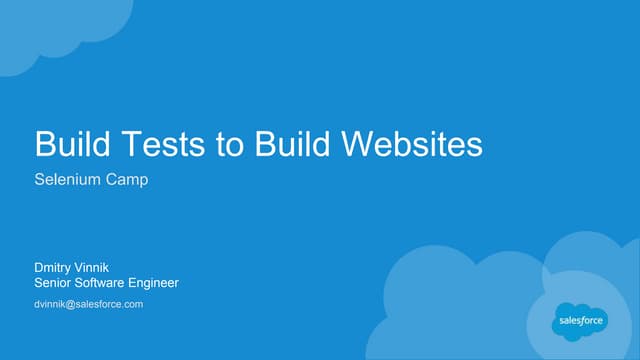 Build Tests to Build Websites

Selenium Camp

Dmitry Vinnik
Senior Software Engineer

dvinnik@salesforce.com

salesforce